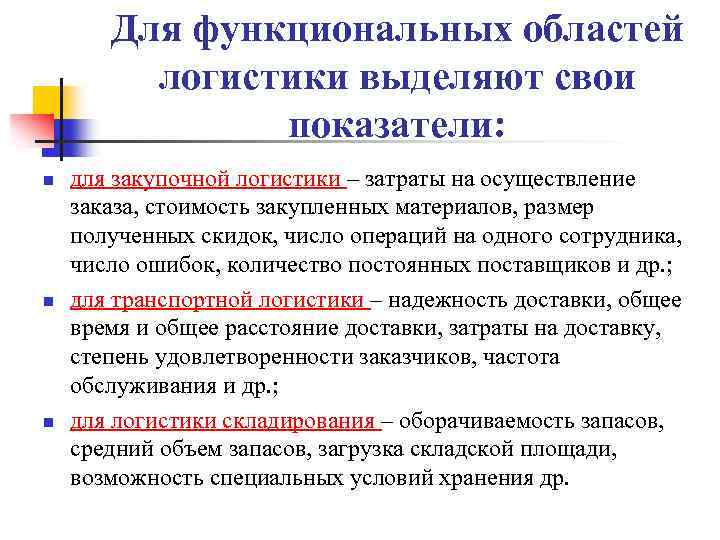 Для функциональных областей логистики выделяют свои показатели:

для закупочной логистики – затраты на осуществление заказа, стоимость закупленных материалов, размер полученных скидок, число операций на одного сотрудника, число ошибок, количество постоянных поставщиков и др.;

для транспортной логистики – надежность доставки, общее время и общее расстояние доставки, затраты на доставку, степень удовлетворенности заказчиков, частота обслуживания и др.;

для логистики складирования – оборачиваемость запасов, средний объем запасов, загрузка складской площади, возможность специальных условий хранения др.